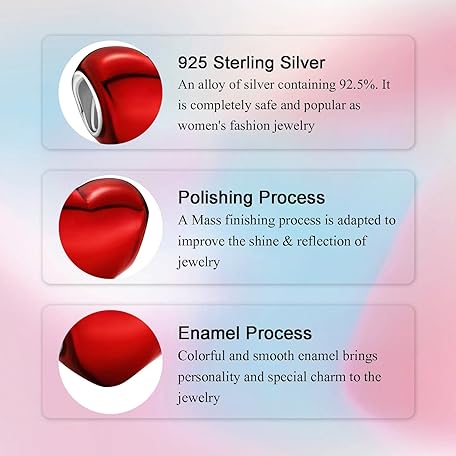 925 Sterling Silver
An alloy of silver containing 92.5%. It is completely safe and popular as women's fashion jewelry

Polishing Process
A Mass finishing process is adapted to improve the shine & reflection of jewelry

Enamel Process
Colorful and smooth enamel brings personality and special charm to the jewelry